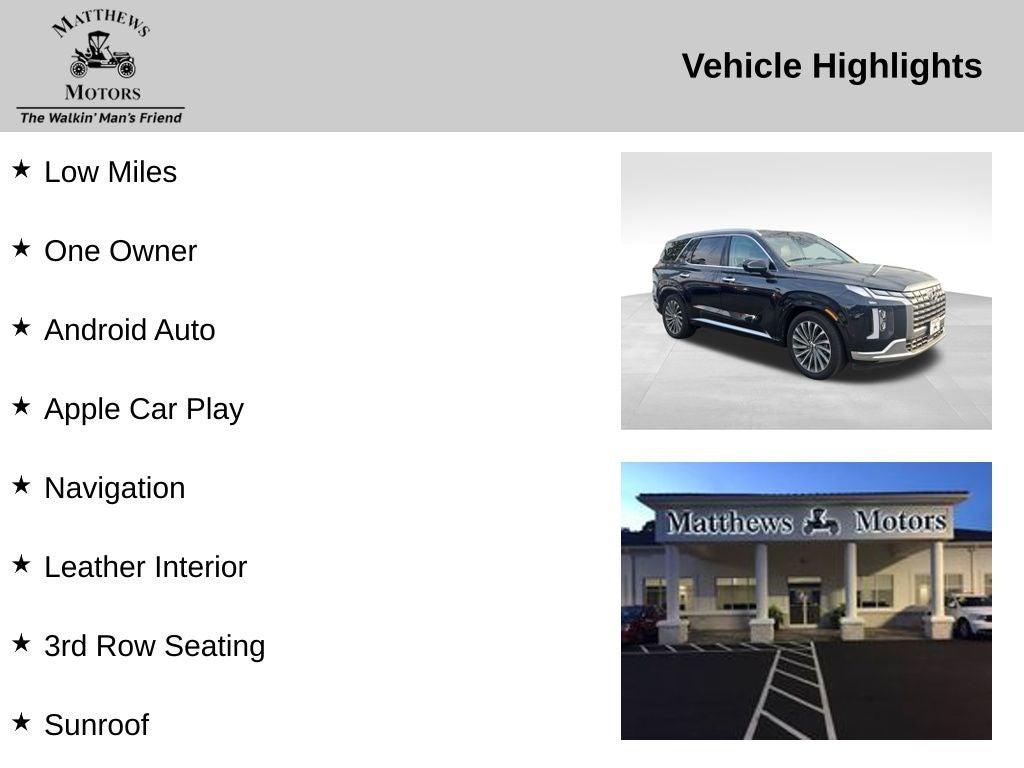 MATTHEWS
MOTORS
The Walkin' Man's Friend

Vehicle Highlights

★ Low Miles

★ One Owner

★ Android Auto

★ Apple Car Play

★ Navigation

★ Leather Interior

★ 3rd Row Seating

★ Sunroof

Matthews Motors